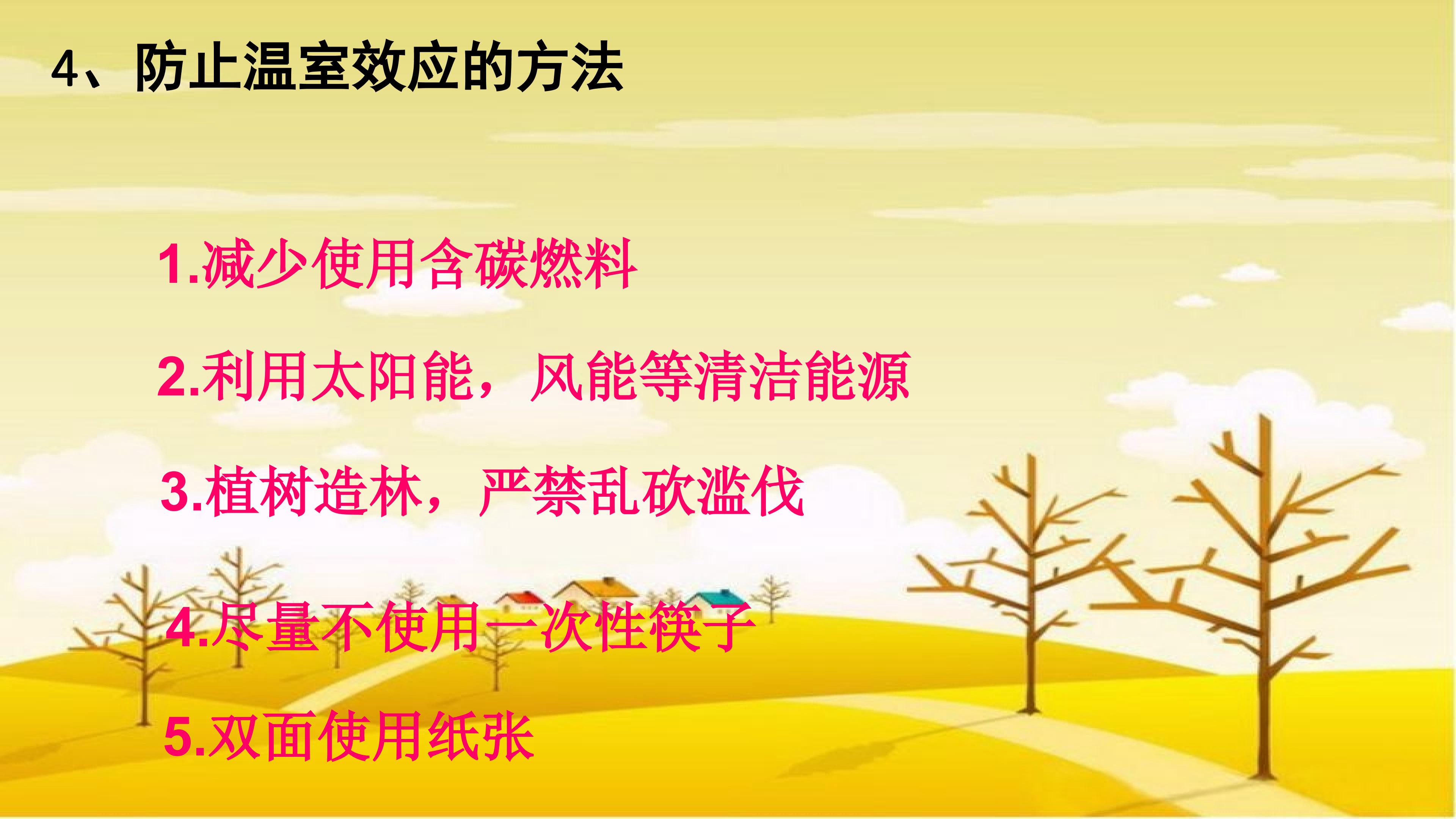 4、防止温室效应的方法

1.减少使用含碳燃料

2.利用太阳能，风能等清洁能源

3.植树造林，严禁乱砍滥伐

4.尽量不使用一次性筷子

5.双面使用纸张